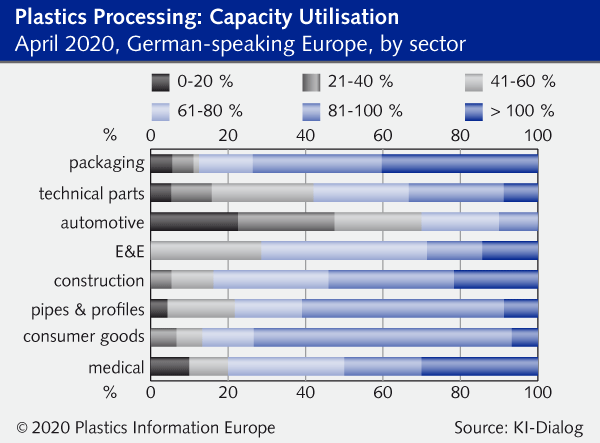 Plastics Processing: Capacity Utilisation
April 2020, German-speaking Europe, by sector

0-20 %
21-40 %
41-60 %
61-80 %
81-100 %
> 100 %

% 0 20 40 60 80 100

packaging
technical parts
automotive
E&E
construction
pipes & profiles
consumer goods
medical

% 0 20 40 60 80 100

© 2020 Plastics Information Europe
Source: KI-Dialog